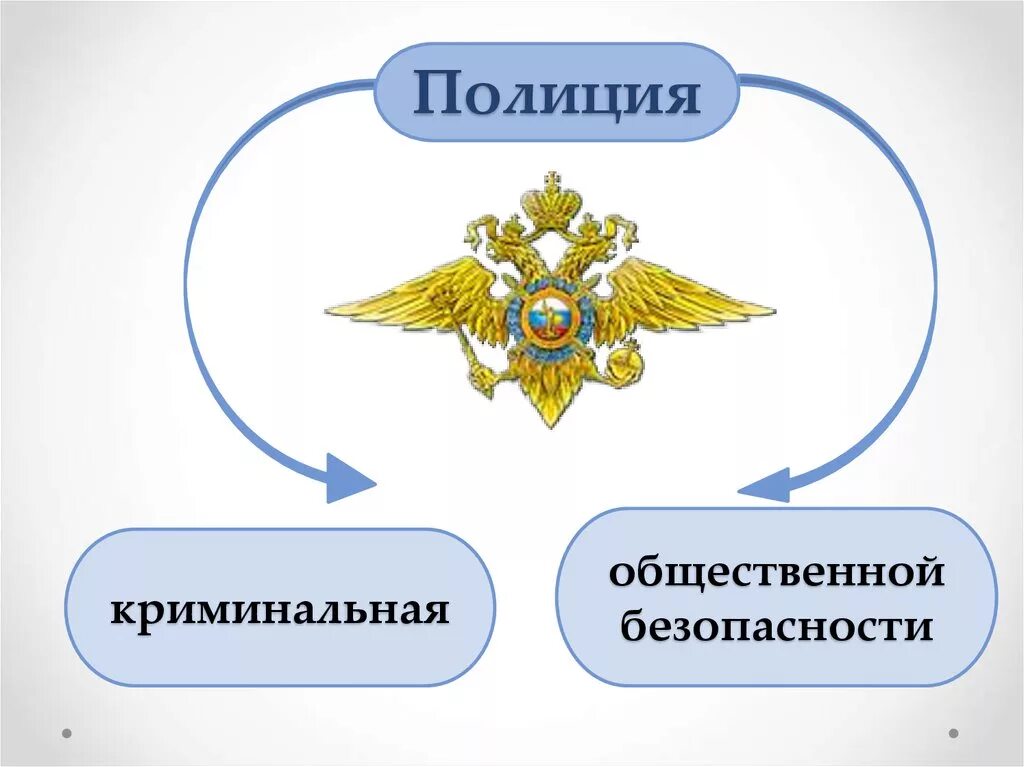 Полиция

криминальная

общественной безопасности